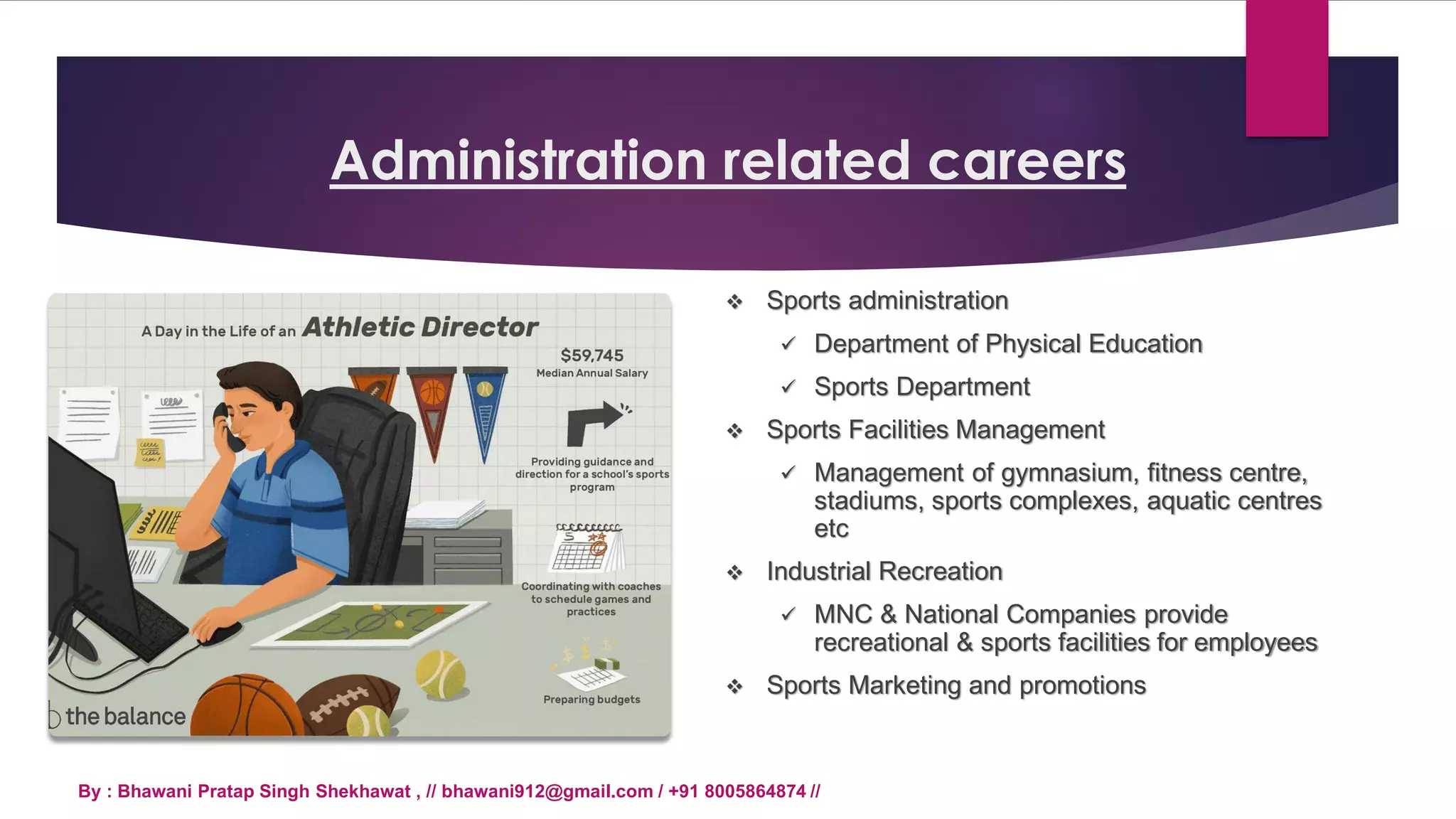 Administration related careers

A Day in the Life of an Athletic Director

$59,745
Median Annual Salary

Providing guidance and direction for a school's sports program

Coordinating with coaches to schedule games and practices

Preparing budgets

the balance

❖ Sports administration
✓ Department of Physical Education
✓ Sports Department
❖ Sports Facilities Management
✓ Management of gymnasium, fitness centre, stadiums, sports complexes, aquatic centres etc
❖ Industrial Recreation
✓ MNC & National Companies provide recreational & sports facilities for employees
❖ Sports Marketing and promotions

By : Bhawani Pratap Singh Shekhawat , // bhawani912@gmail.com / +91 8005864874 //